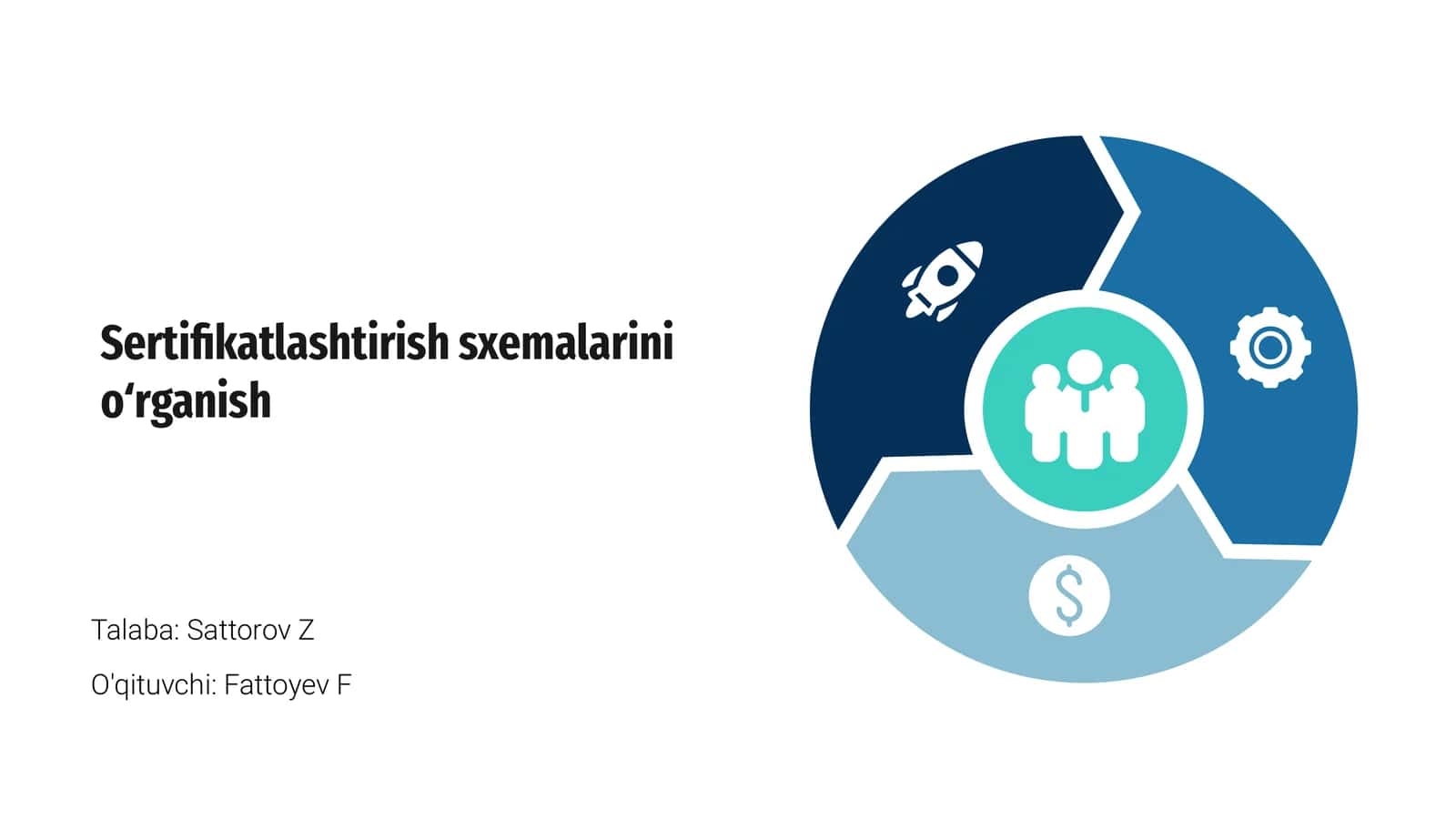 Sertifikatlashtirish sxemalarini o‘rganish

Talaba: Sattorov Z

O'qituvchi: Fattoyev F